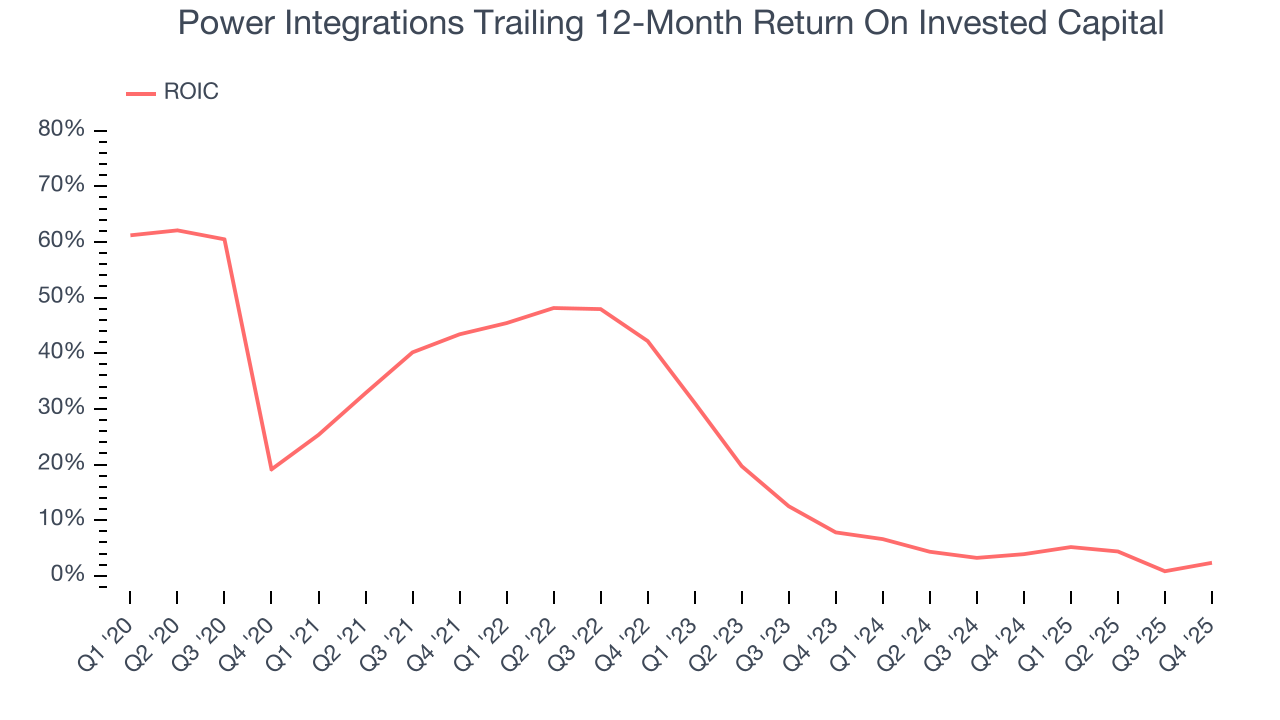 Power Integrations Trailing 12-Month Return On Invested Capital

ROIC

80%
70%
60%
50%
40%
30%
20%
10%
0%

Q1 '20
Q2 '20
Q3 '20
Q4 '20
Q1 '21
Q2 '21
Q3 '21
Q4 '21
Q1 '22
Q2 '22
Q3 '22
Q4 '22
Q1 '23
Q2 '23
Q3 '23
Q4 '23
Q1 '24
Q2 '24
Q3 '24
Q4 '24
Q1 '25
Q2 '25
Q3 '25
Q4 '25